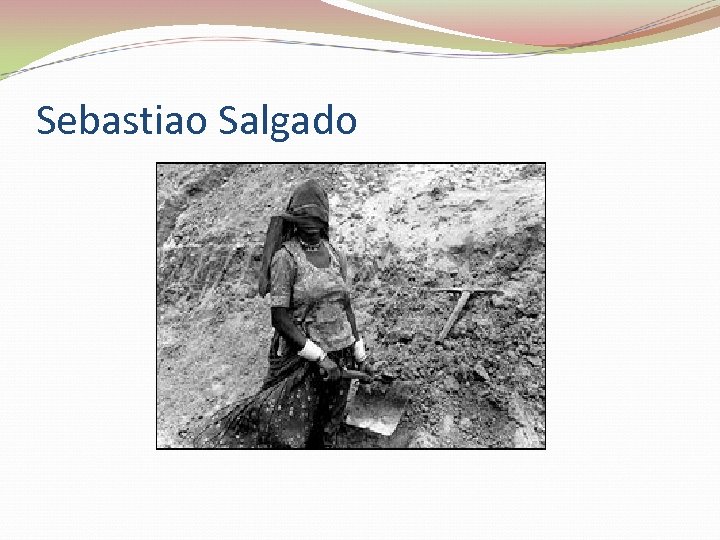 Sebastiao Salgado